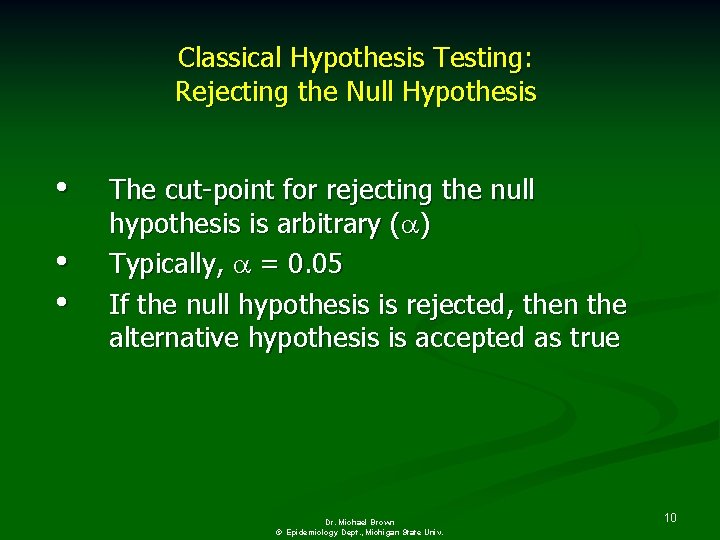 Classical Hypothesis Testing:
Rejecting the Null Hypothesis

• The cut-point for rejecting the null hypothesis is arbitrary ($\alpha$)
• Typically, $\alpha = 0.05$
• If the null hypothesis is rejected, then the alternative hypothesis is accepted as true

Dr. Michael Brown
© Epidemiology Dept., Michigan State Univ.

10